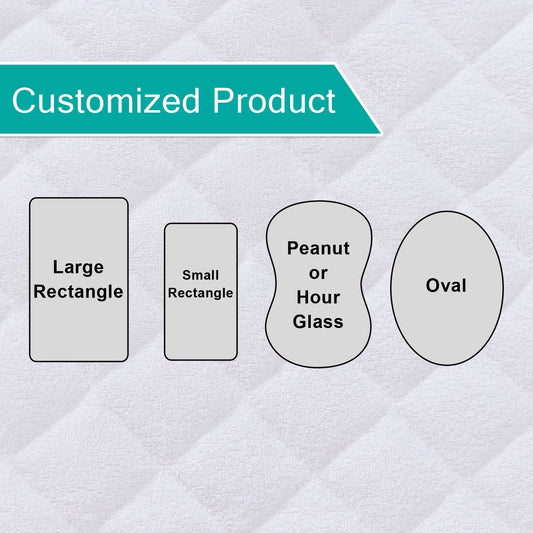 Customized Product

Large Rectangle

Small Rectangle

Peanut or Hour Glass

Oval